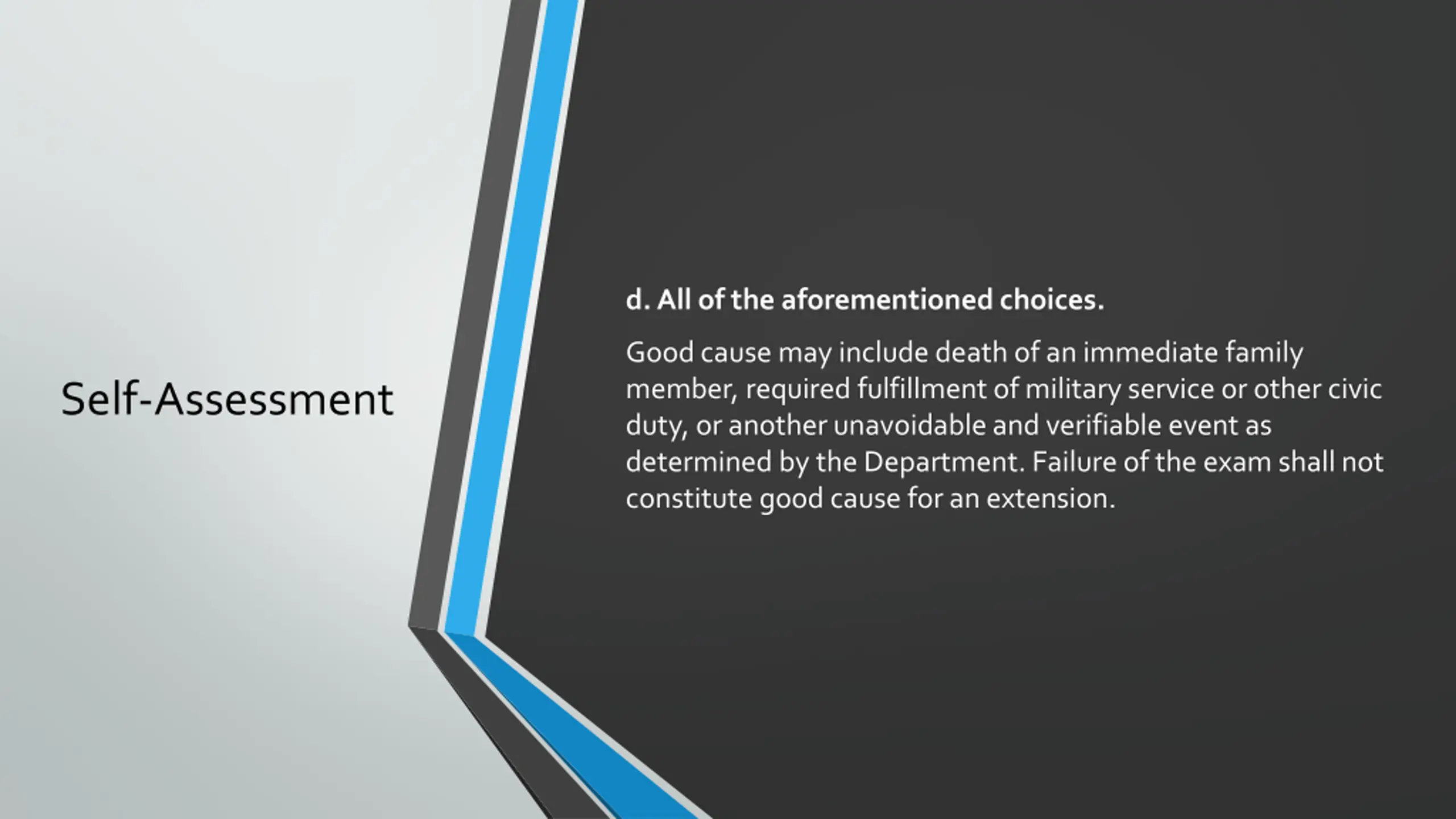 Self-Assessment

d. All of the aforementioned choices.

Good cause may include death of an immediate family member, required fulfillment of military service or other civic duty, or another unavoidable and verifiable event as determined by the Department. Failure of the exam shall not constitute good cause for an extension.